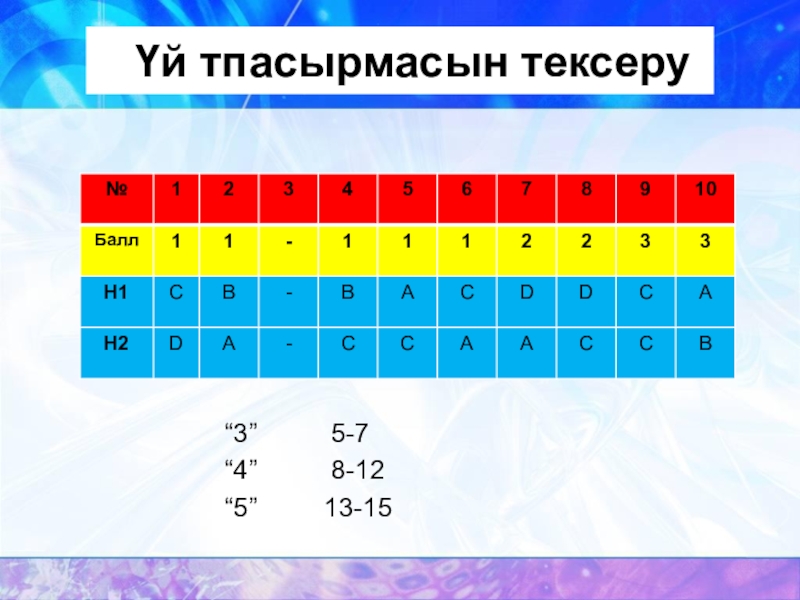 Үй тпасырмасын тексеру

| № | 1 | 2 | 3 | 4 | 5 | 6 | 7 | 8 | 9 | 10 |
|---|---|---|---|---|---|---|---|---|---|---|
| Балл | 1 | 1 | - | 1 | 1 | 1 | 2 | 2 | 3 | 3 |
| Н1 | C | B | - | B | A | C | D | D | C | A |
| Н2 | D | A | - | C | C | A | A | C | C | B |

“3” 5-7
“4” 8-12
“5” 13-15